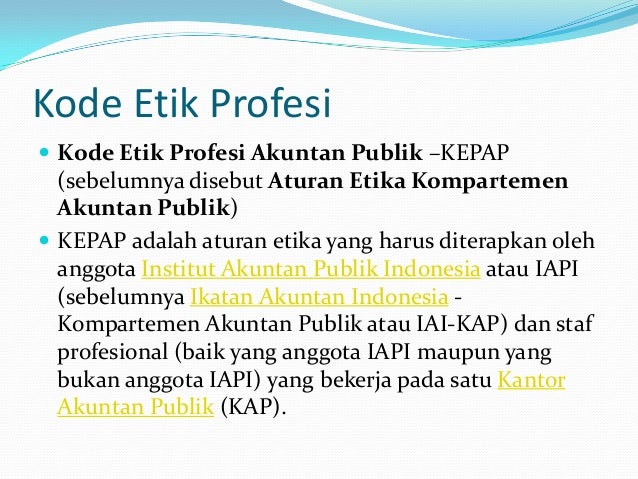 Kode Etik Profesi

Kode Etik Profesi Akuntan Publik –KEPAP (sebelumnya disebut Aturan Etika Kompartemen Akuntan Publik)

KEPAP adalah aturan etika yang harus diterapkan oleh anggota Institut Akuntan Publik Indonesia atau IAPI (sebelumnya Ikatan Akuntan Indonesia - Kompartemen Akuntan Publik atau IAI-KAP) dan staf profesional (baik yang anggota IAPI maupun yang bukan anggota IAPI) yang bekerja pada satu Kantor Akuntan Publik (KAP).